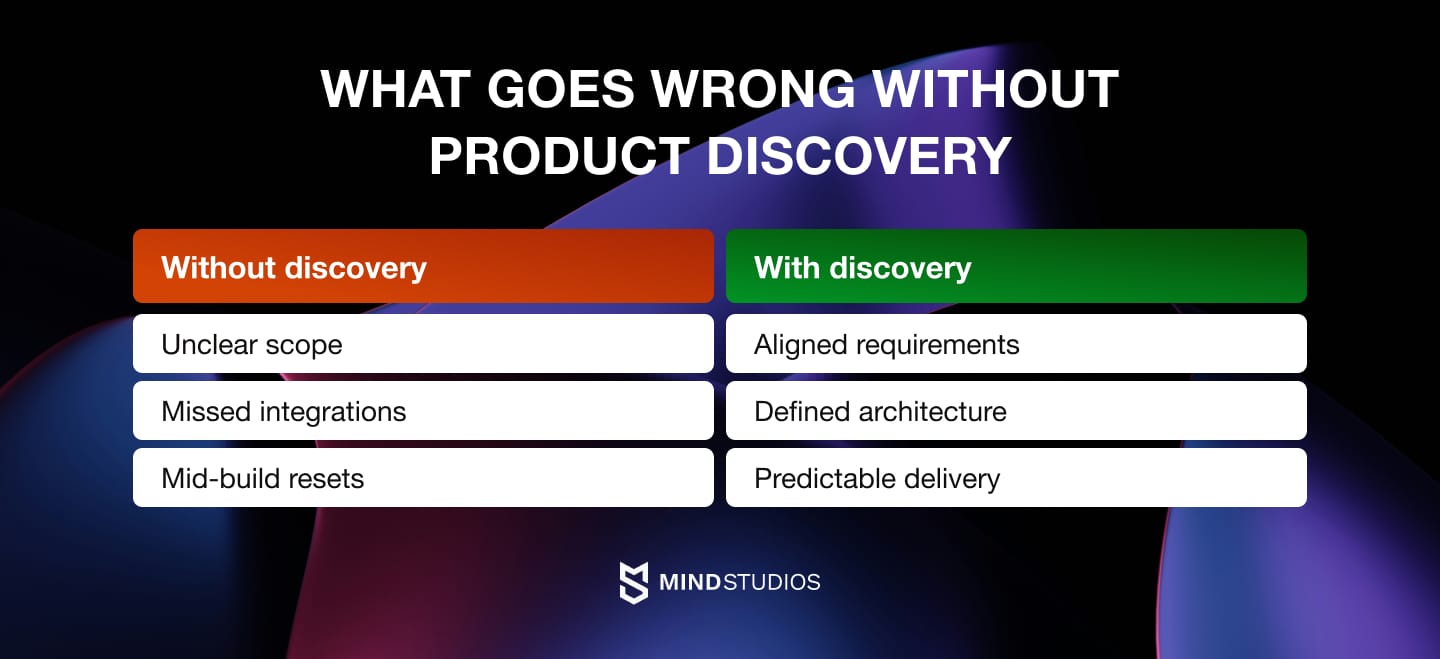 WHAT GOES WRONG WITHOUT PRODUCT DISCOVERY

| Without discovery | With discovery |
|---|---|
| Unclear scope | Aligned requirements |
| Missed integrations | Defined architecture |
| Mid-build resets | Predictable delivery |

MINDSTUDIOS